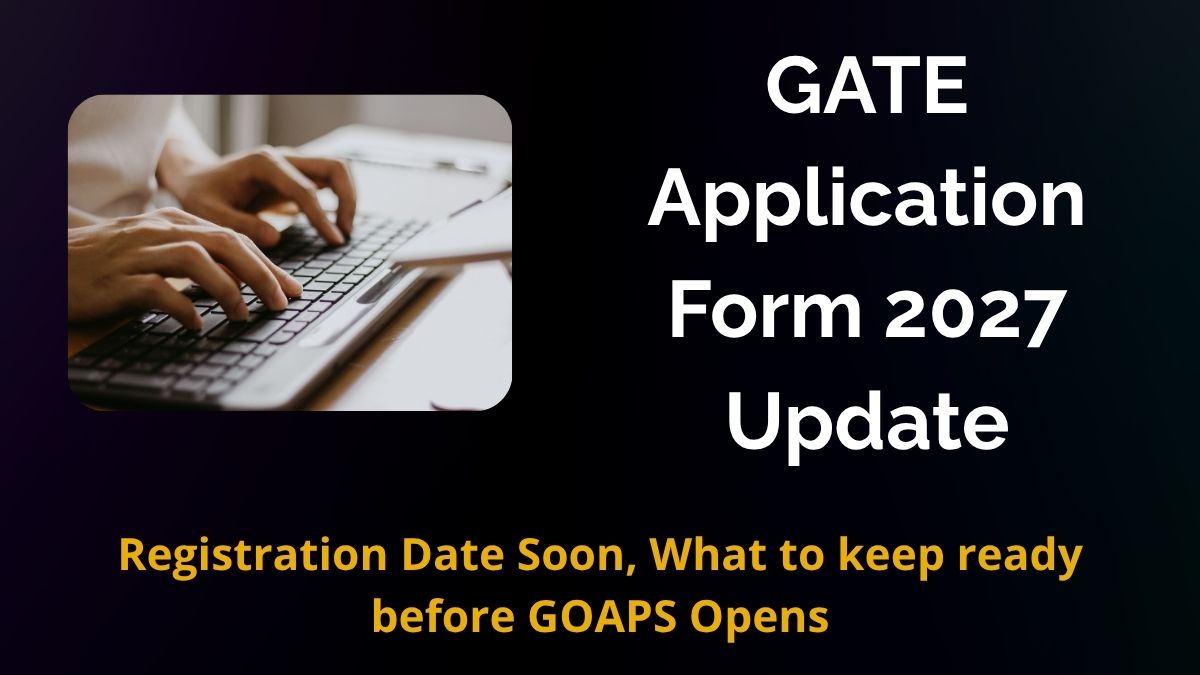 GATE Application Form 2027 Update

Registration Date Soon, What to keep ready before GOAPS Opens